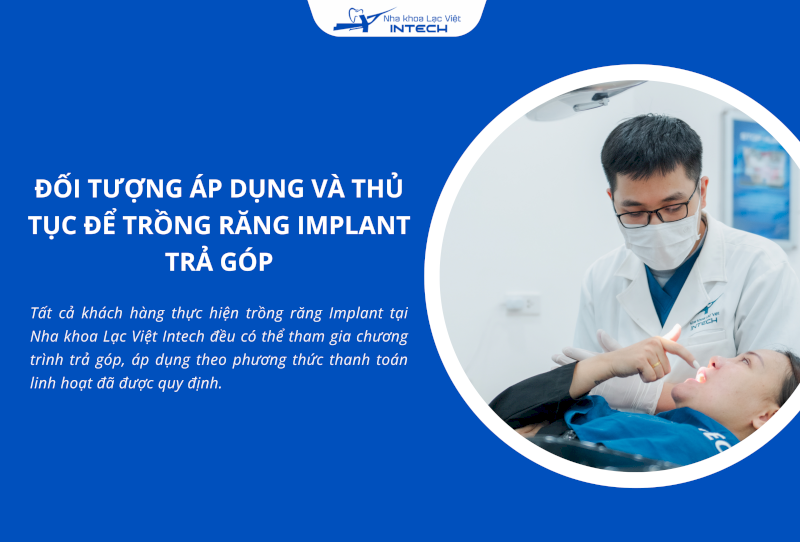 Nha khoa Lạc Việt
INTECH

ĐỐI TƯỢNG ÁP DỤNG VÀ THỦ TỤC ĐỂ TRỒNG RĂNG IMPLANT TRẢ GÓP

Tất cả khách hàng thực hiện trồng răng Implant tại Nha khoa Lạc Việt Intech đều có thể tham gia chương trình trả góp, áp dụng theo phương thức thanh toán linh hoạt đã được quy định.